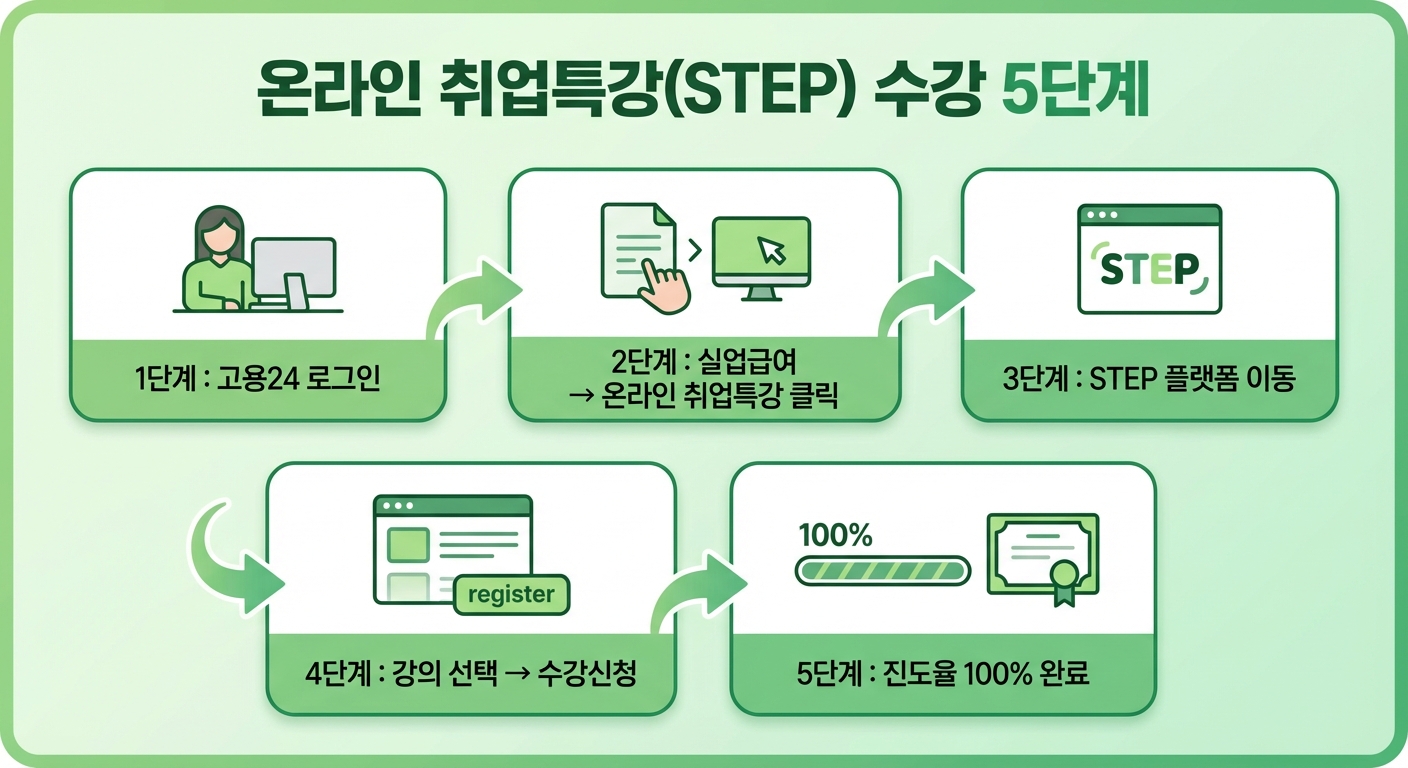 온라인 취업특강(STEP) 수강 5단계

1단계 : 고용24 로그인

2단계 : 실업급여
→ 온라인 취업특강 클릭

STEP

3단계 : STEP 플랫폼 이동

register

4단계 : 강의 선택 → 수강신청

100%

5단계 : 진도율 100% 완료